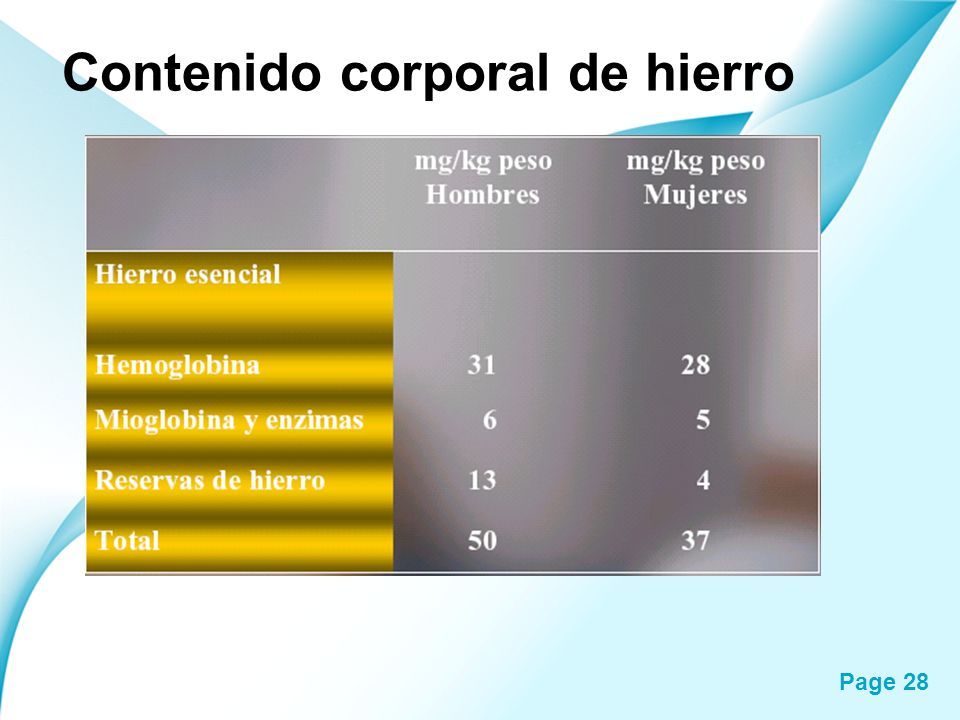 Contenido corporal de hierro

| | mg/kg peso Hombres | mg/kg peso Mujeres |
|---|---|---|
| Hierro esencial | | |
| Hemoglobina | 31 | 28 |
| Mioglobina y enzimas | 6 | 5 |
| Reservas de hierro | 13 | 4 |
| Total | 50 | 37 |

Page 28